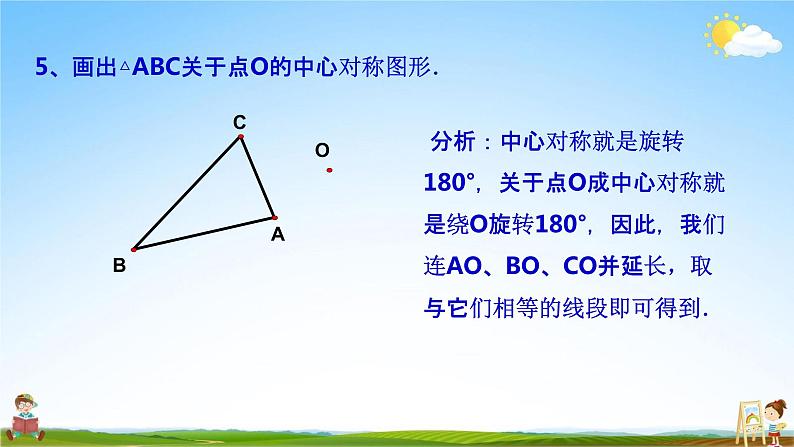 5、画出△ABC关于点O的中心对称图形.

C

O

A

B

分析：中心对称就是旋转180°，关于点O成中心对称就是绕O旋转180°，因此，我们连AO、BO、CO并延长，取与它们相等的线段即可得到.